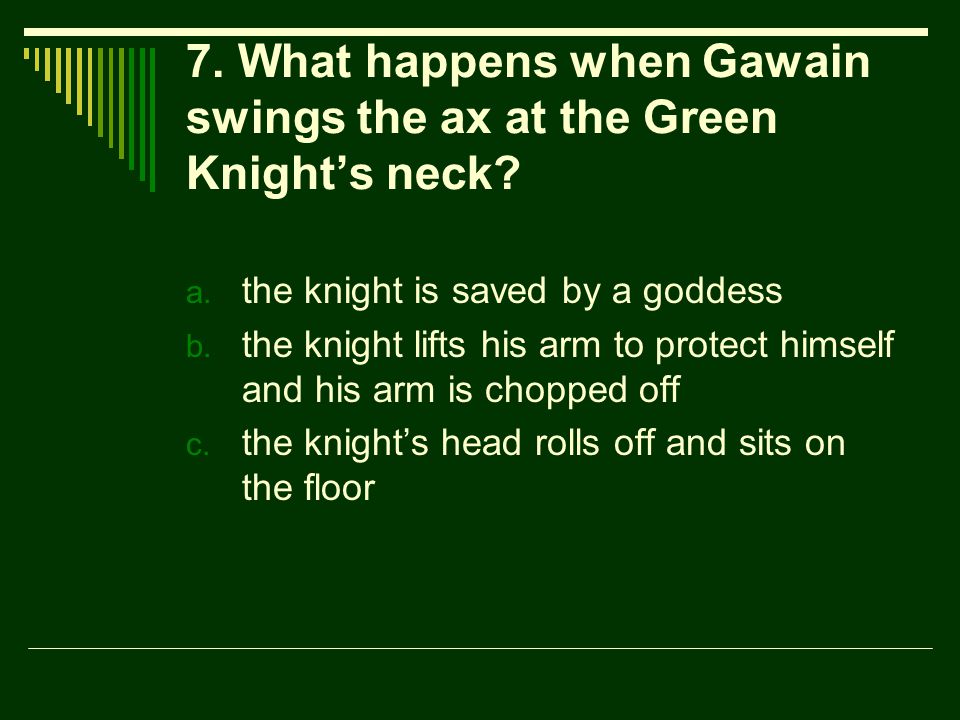 7. What happens when Gawain swings the ax at the Green Knight’s neck?

a. the knight is saved by a goddess
b. the knight lifts his arm to protect himself and his arm is chopped off
c. the knight’s head rolls off and sits on the floor